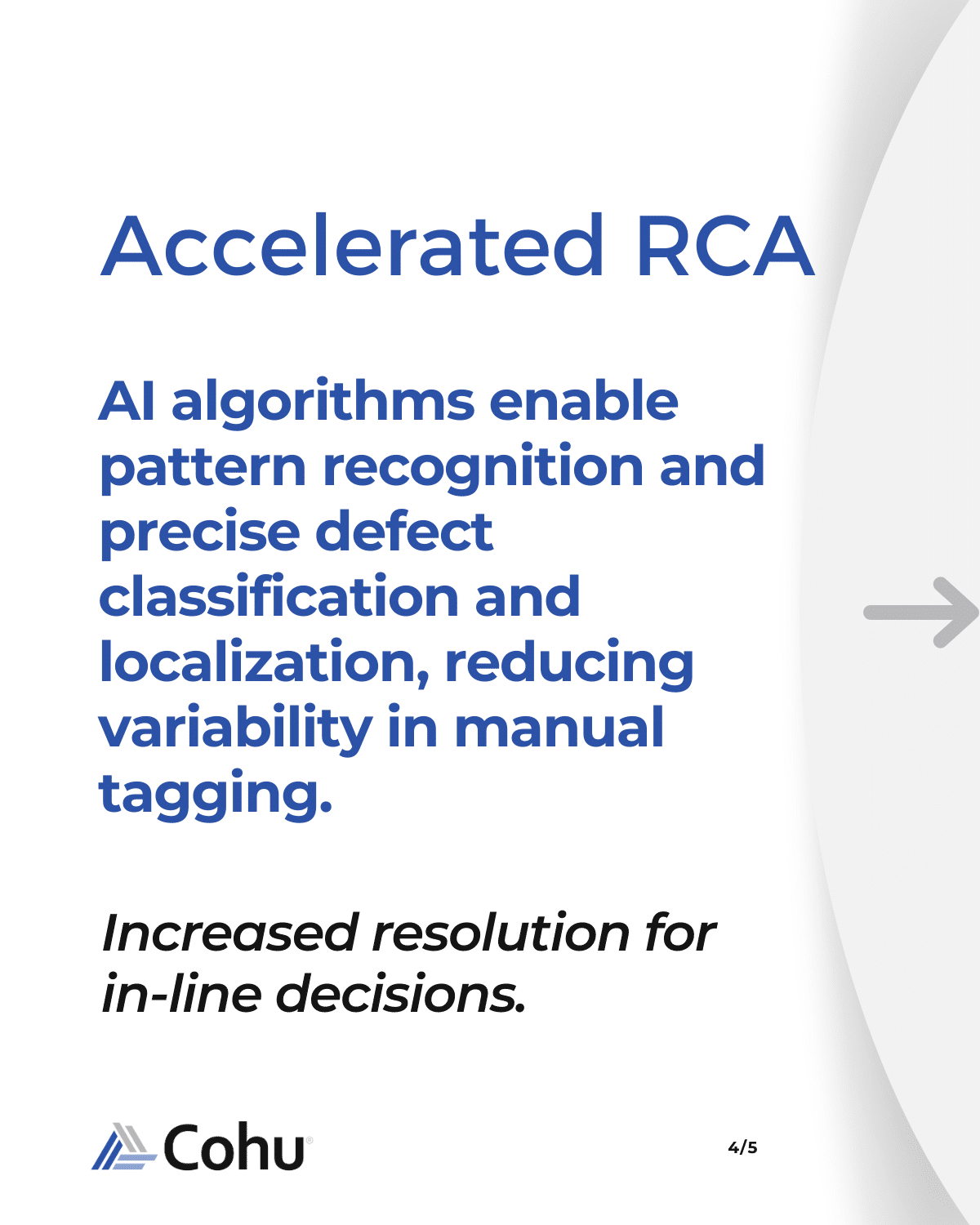 Accelerated RCA

AI algorithms enable pattern recognition and precise defect classification and localization, reducing variability in manual tagging.

Increased resolution for in-line decisions.

Cohu®

4/5